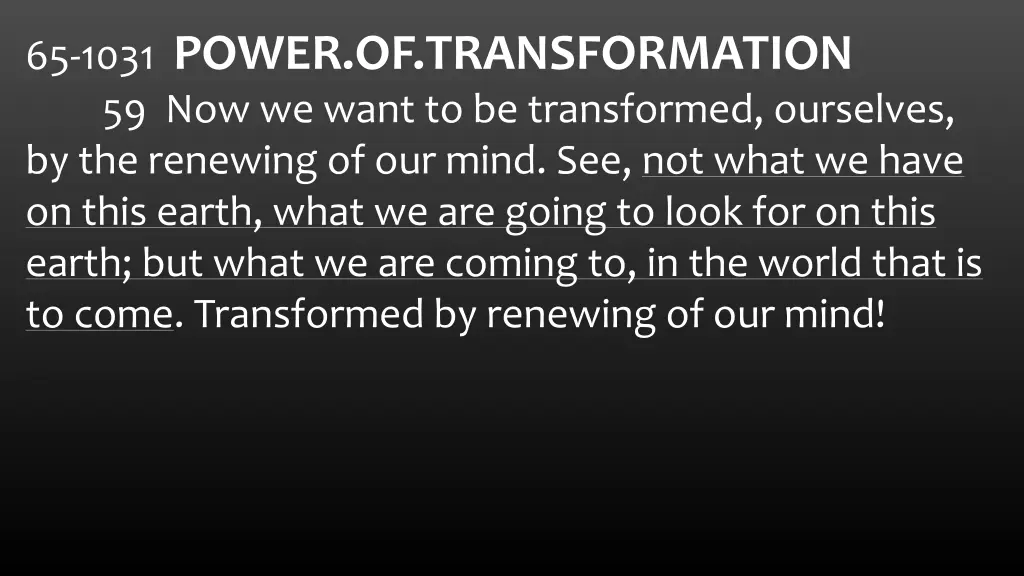 65-1031 POWER.OF.TRANSFORMATION

59 Now we want to be transformed, ourselves, by the renewing of our mind. See, not what we have on this earth, what we are going to look for on this earth; but what we are coming to, in the world that is to come. Transformed by renewing of our mind!